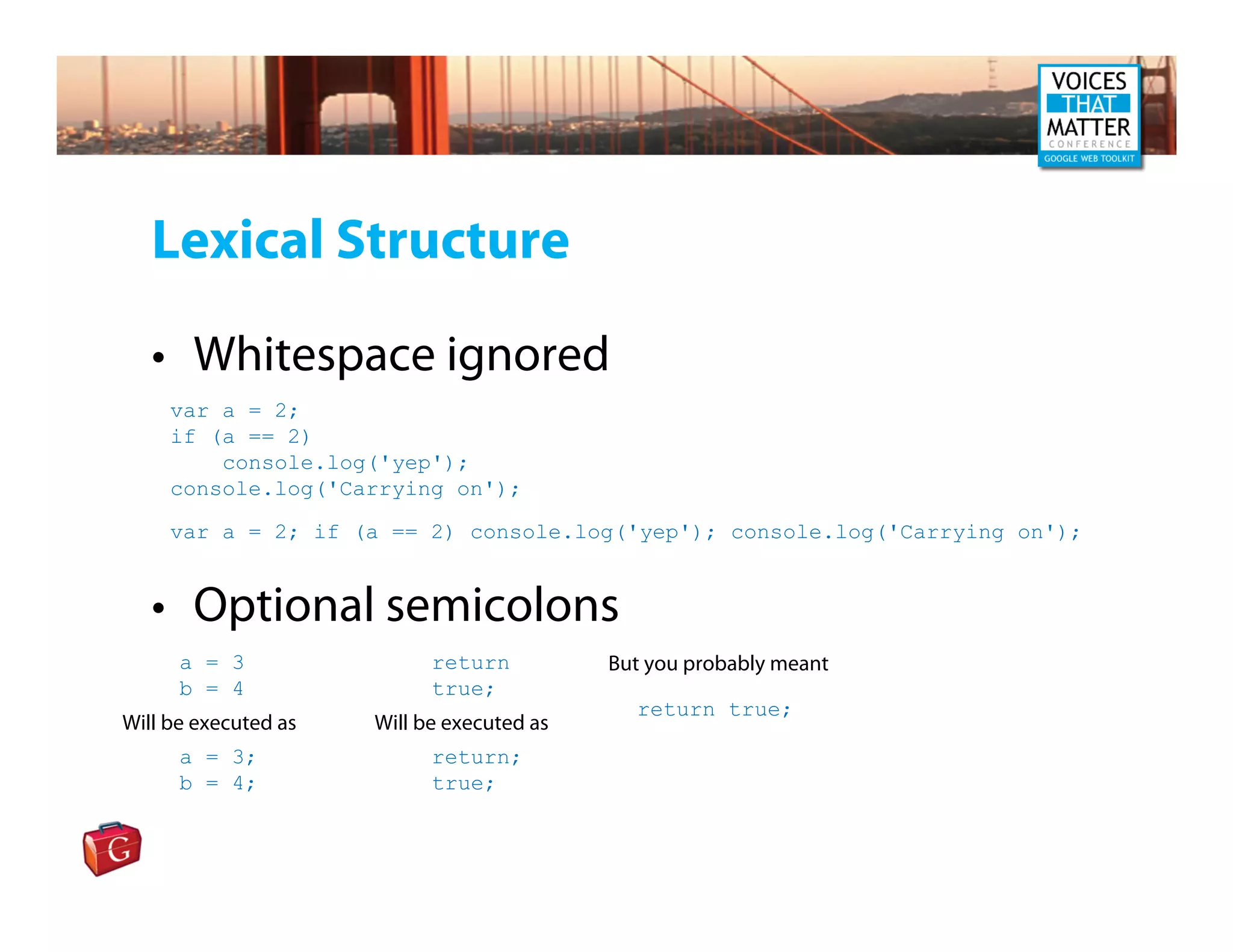 VOICES THAT MATTER CONFERENCE GOOGLE WEB TOOLKIT

Lexical Structure

• Whitespace ignored

var a = 2;
if (a == 2)
    console.log('yep');
console.log('Carrying on');

var a = 2; if (a == 2) console.log('yep'); console.log('Carrying on');

• Optional semicolons

a = 3
b = 4

Will be executed as

a = 3;
b = 4;

return
true;

Will be executed as

return;
true;

But you probably meant

return true;

G